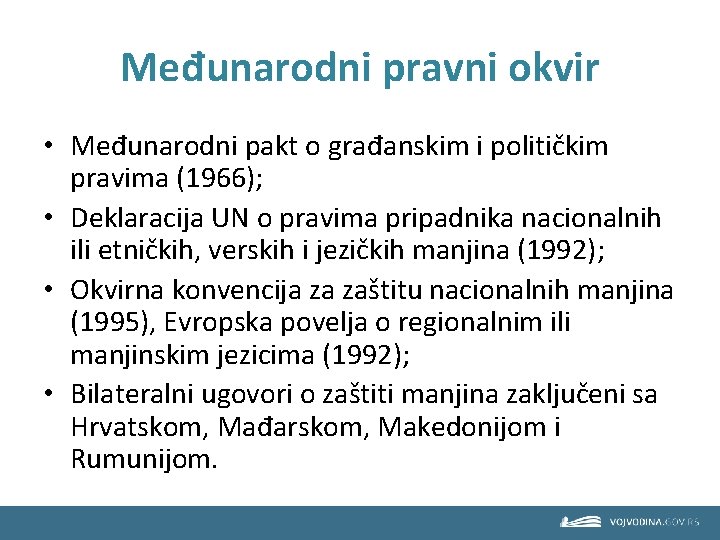 Međunarodni pravni okvir

• Međunarodni pakt o građanskim i političkim pravima (1966);
• Deklaracija UN o pravima pripadnika nacionalnih ili etničkih, verskih i jezičkih manjina (1992);
• Okvirna konvencija za zaštitu nacionalnih manjina (1995), Evropska povelja o regionalnim ili manjinskim jezicima (1992);
• Bilateralni ugovori o zaštiti manjina zaključeni sa Hrvatskom, Mađarskom, Makedonijom i Rumunijom.

VOJVODINA.GOV.RS